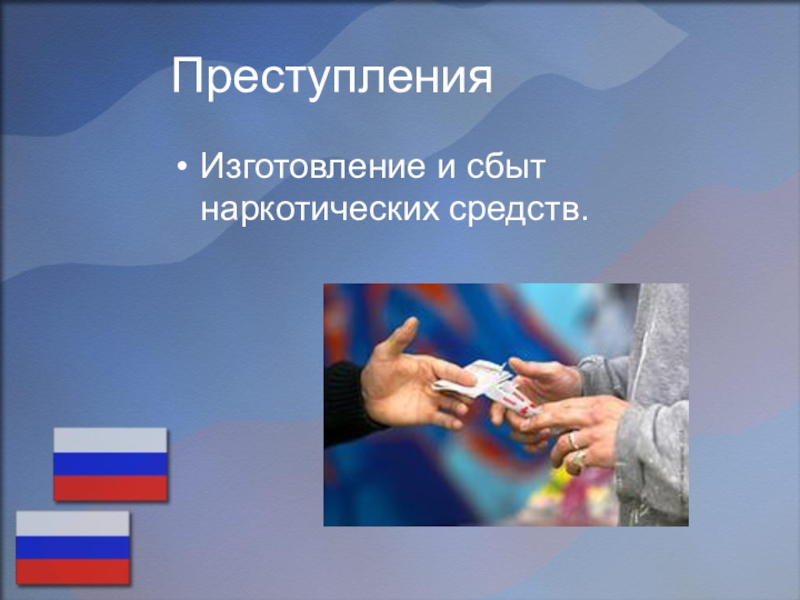 Преступления

• Изготовление и сбыт наркотических средств.